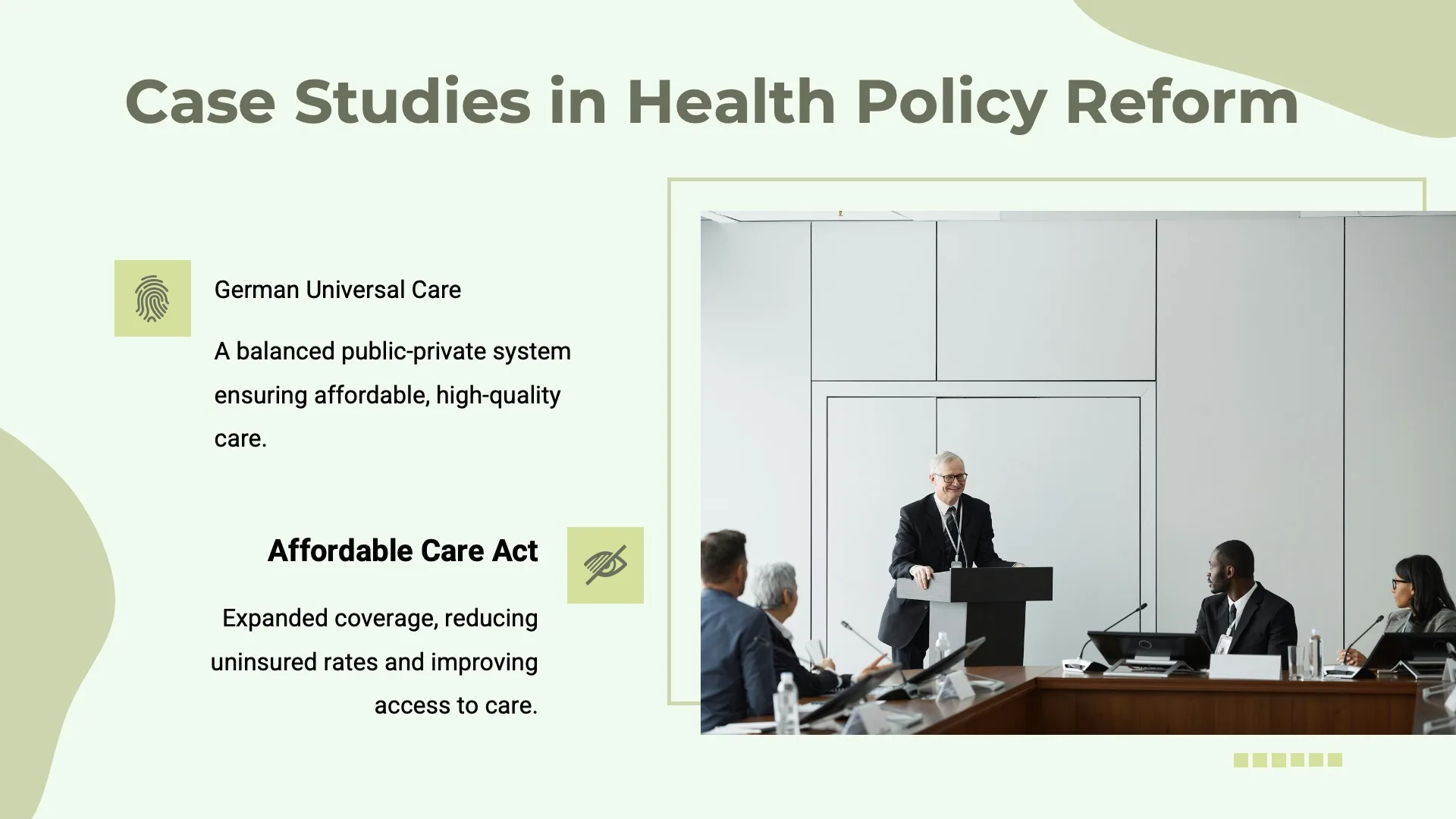 Case Studies in Health Policy Reform

German Universal Care

A balanced public-private system ensuring affordable, high-quality care.

Affordable Care Act

Expanded coverage, reducing uninsured rates and improving access to care.